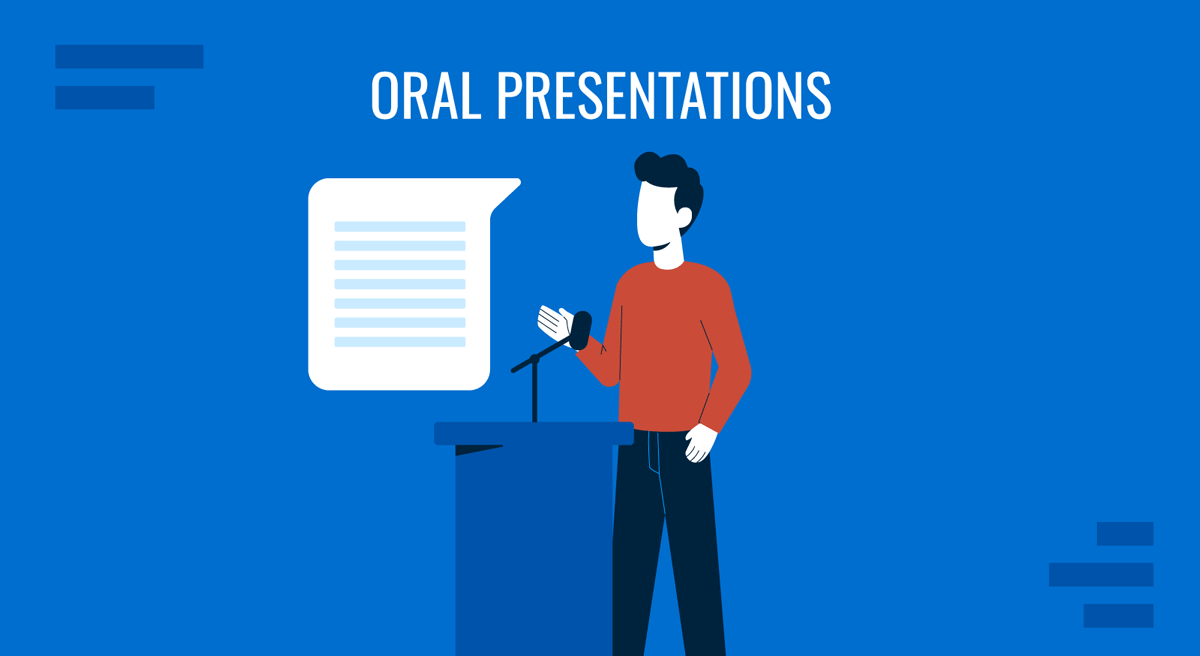 ORAL PRESENTATIONS